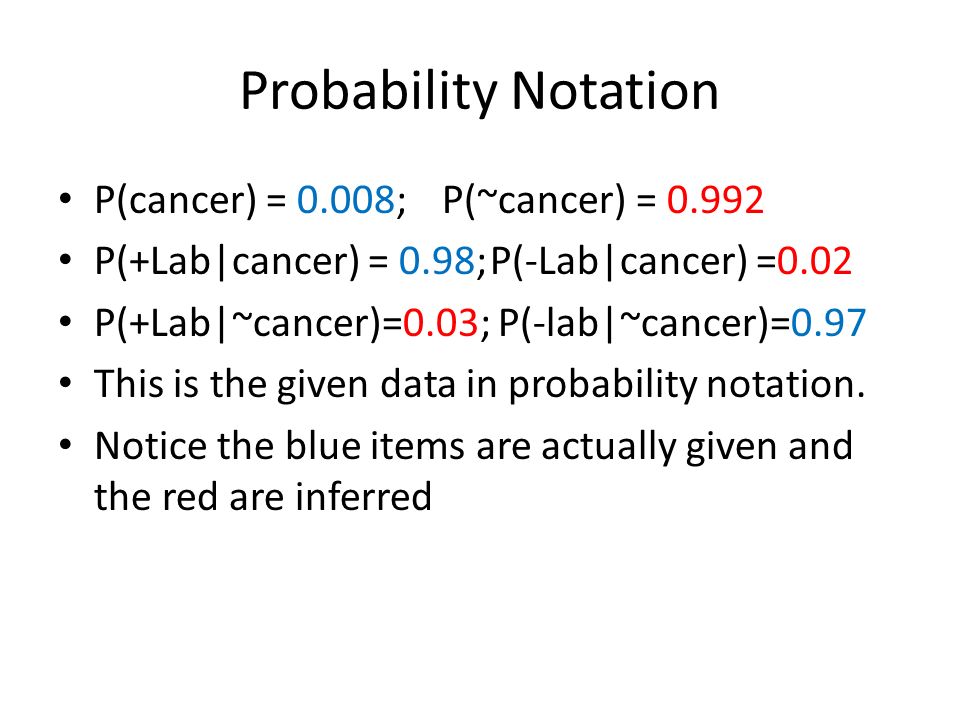 Probability Notation

• P(cancer) = 0.008; P(~cancer) = 0.992
• P(+Lab|cancer) = 0.98;P(-Lab|cancer) =0.02
• P(+Lab|~cancer)=0.03; P(-lab|~cancer)=0.97
• This is the given data in probability notation.
• Notice the blue items are actually given and the red are inferred